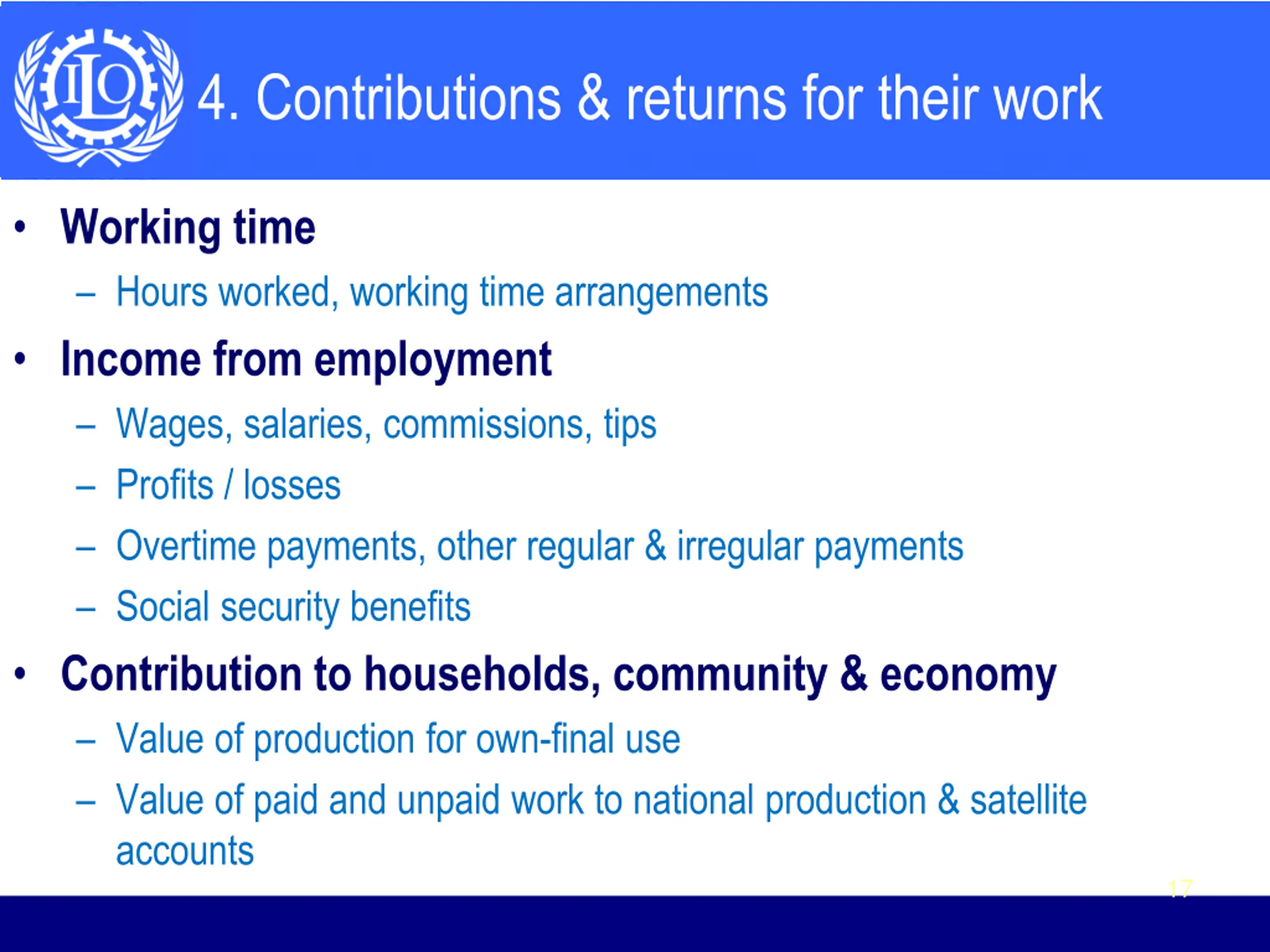 ILO

4. Contributions & returns for their work

• Working time
 – Hours worked, working time arrangements
• Income from employment
 – Wages, salaries, commissions, tips
 – Profits / losses
 – Overtime payments, other regular & irregular payments
 – Social security benefits
• Contribution to households, community & economy
 – Value of production for own-final use
 – Value of paid and unpaid work to national production & satellite accounts

17